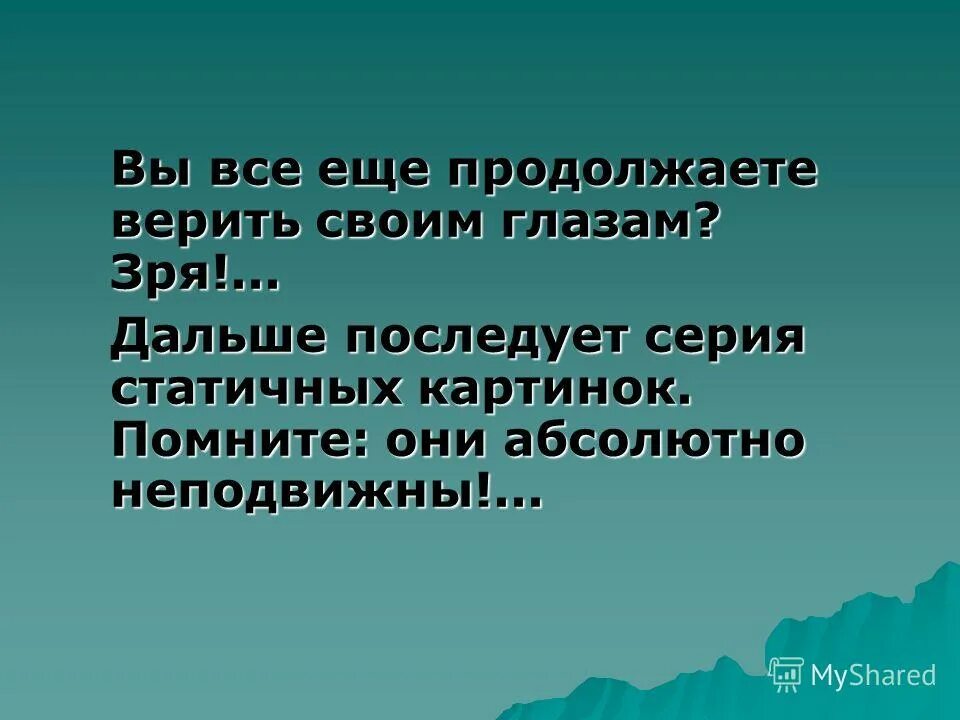 Вы все еще продолжаете верить своим глазам? Зря!...

Дальше последует серия статичных картинок. Помните: они абсолютно неподвижны!...

MyShared